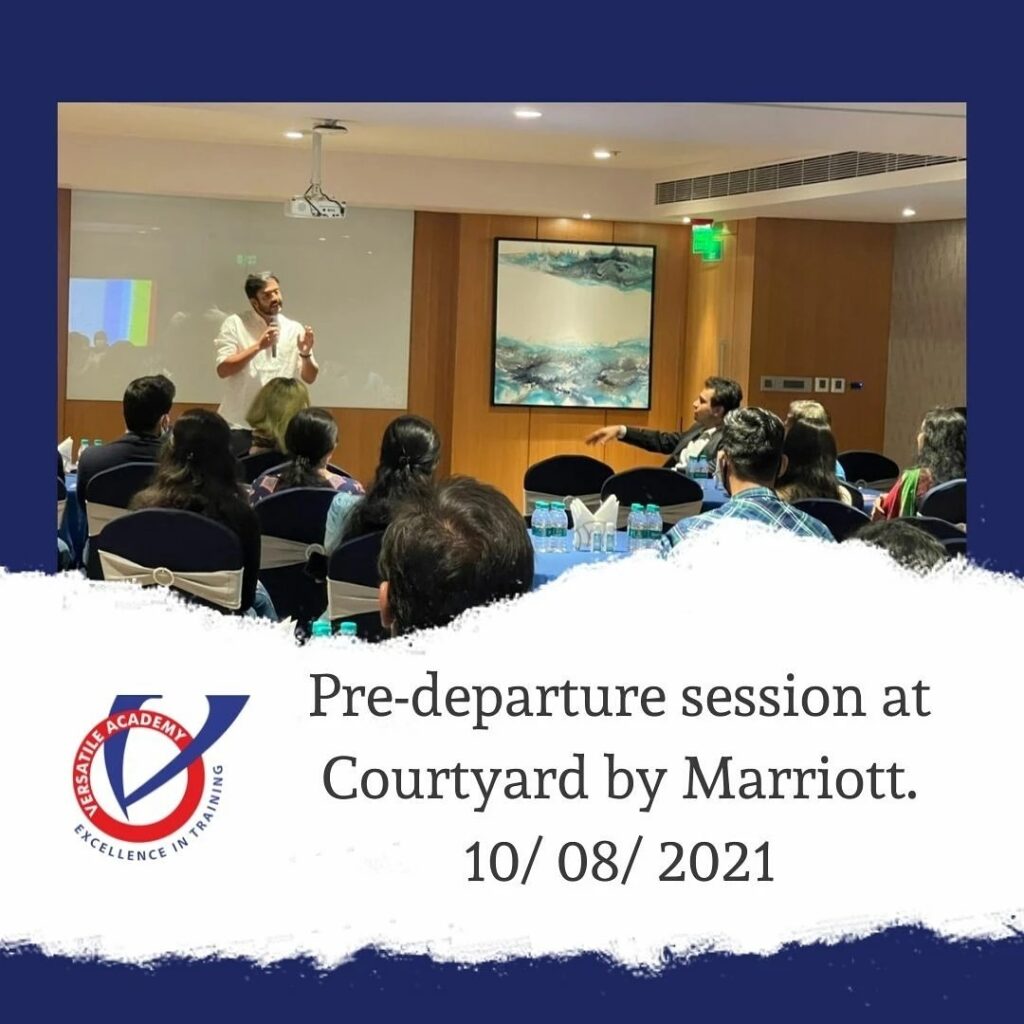 VERSATILE ACADEMY
EXCELLENCE IN TRAINING

Pre-departure session at Courtyard by Marriott.
10/ 08/ 2021